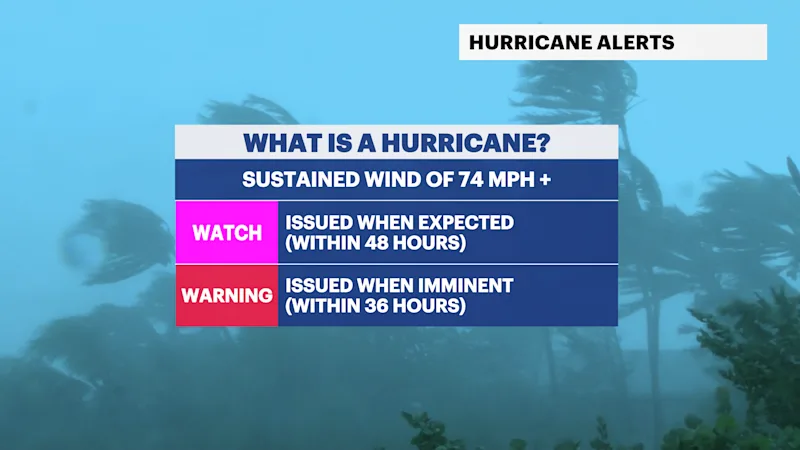 HURRICANE ALERTS

WHAT IS A HURRICANE?

SUSTAINED WIND OF 74 MPH +

| WATCH | ISSUED WHEN EXPECTED (WITHIN 48 HOURS) |
|---|---|
| WARNING | ISSUED WHEN IMMINENT (WITHIN 36 HOURS) |